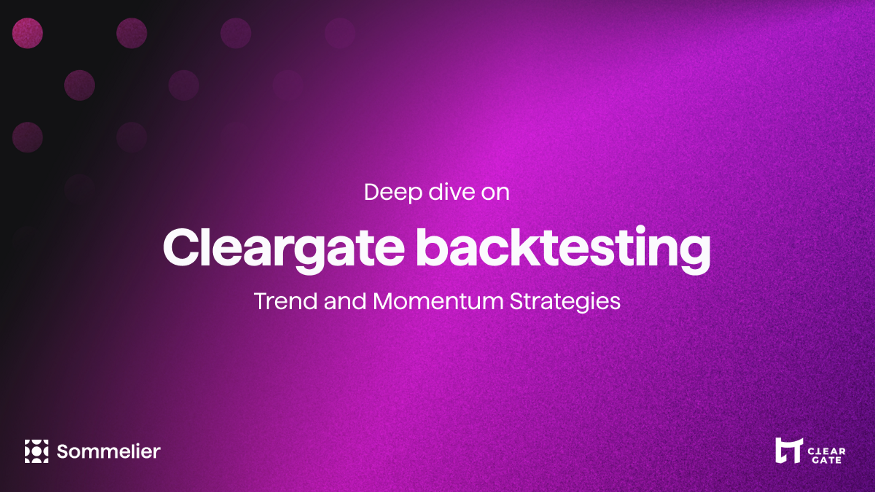 Deep dive on

Cleargate backtesting

Trend and Momentum Strategies

Sommelier

CLEAR GATE